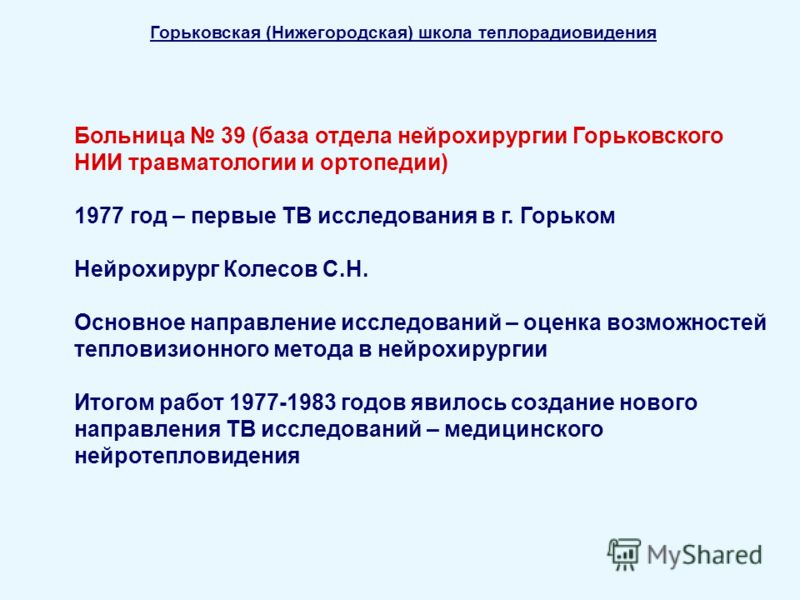 Горьковская (Нижегородская) школа теплорадиовидения

Больница № 39 (база отдела нейрохирургии Горьковского НИИ травматологии и ортопедии)

1977 год – первые ТВ исследования в г. Горьком

Нейрохирург Колесов С.Н.

Основное направление исследований – оценка возможностей тепловизионного метода в нейрохирургии

Итогом работ 1977-1983 годов явилось создание нового направления ТВ исследований – медицинского нейротепловидения

MyShared